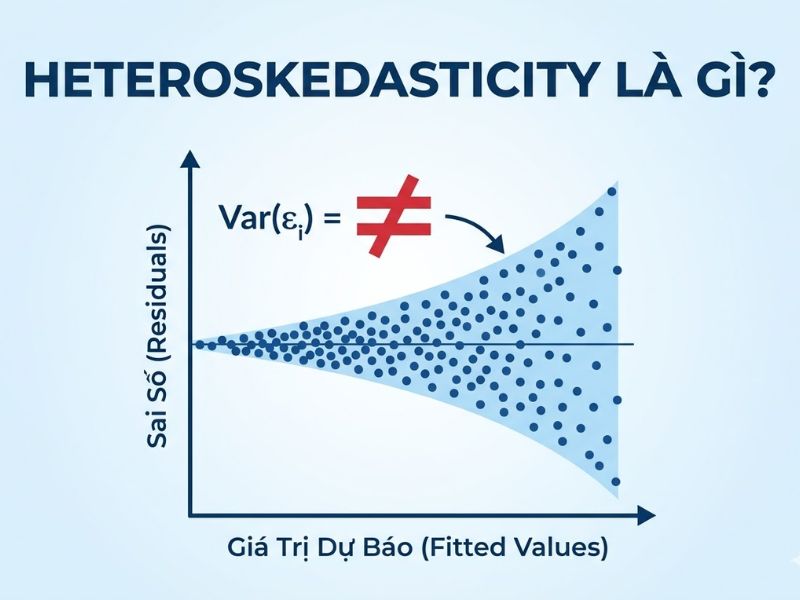 HETEROSKEDASTICITY LÀ GÌ?

$Var(\varepsilon_i) = \neq$

Sai Số (Residuals)

Giá Trị Dự Báo (Fitted Values)